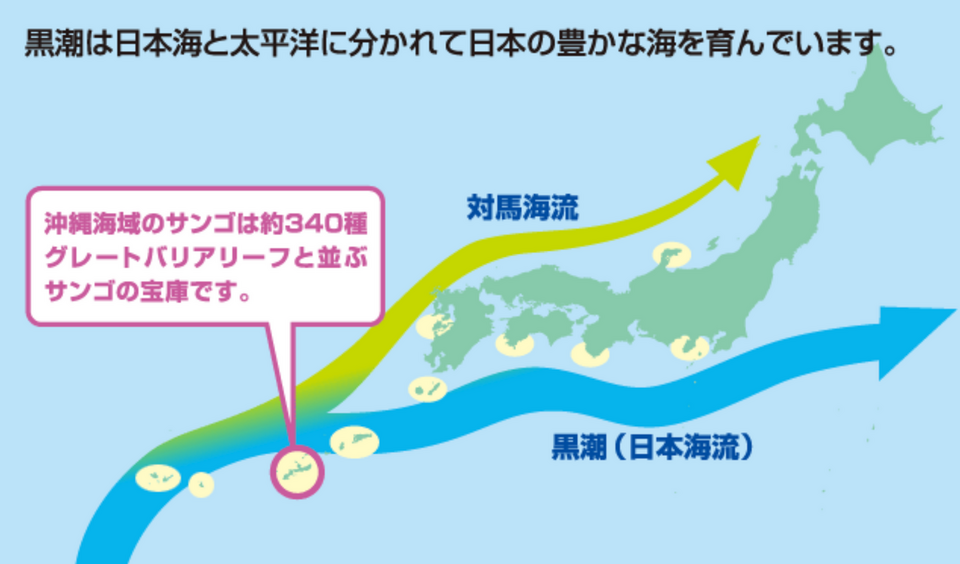 黒潮は日本海と太平洋に分かれて日本の豊かな海を育んでいます。

沖縄海域のサンゴは約340種
グレートバリアリーフと並ぶ
サンゴの宝庫です。

対馬海流

黒潮（日本海流）